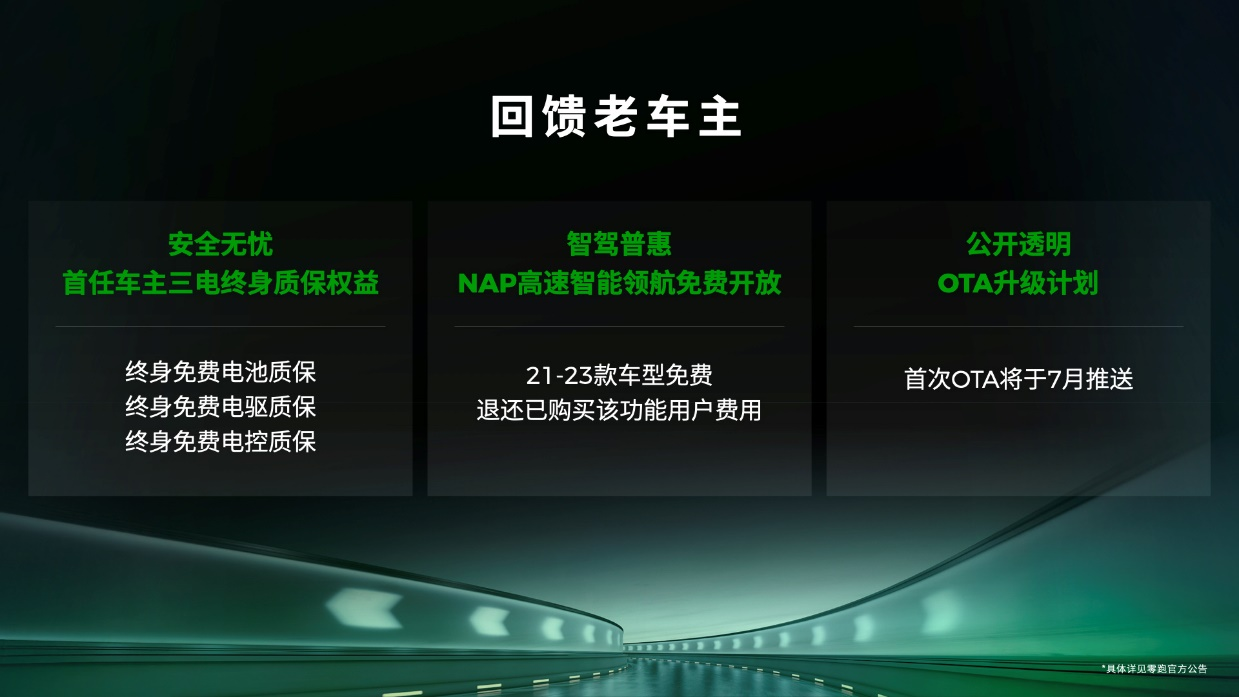 回馈老车主

安全无忧
首任车主三电终身质保权益

终身免费电池质保
终身免费电驱质保
终身免费电控质保

智驾普惠
NAP高速智能领航免费开放

21-23款车型免费
退还已购买该功能用户费用

公开透明
OTA升级计划

首次OTA将于7月推送

*具体详见零跑官方公告